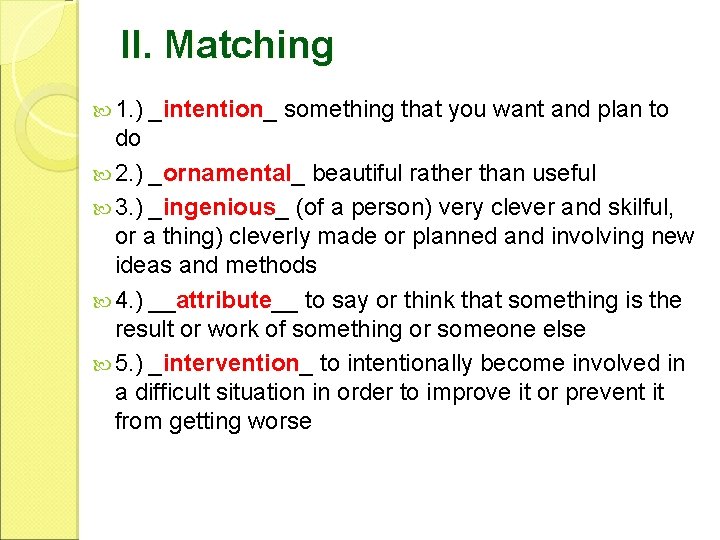 II. Matching

1.) _intention_ something that you want and plan to do

2.) _ornamental_ beautiful rather than useful

3.) _ingenious_ (of a person) very clever and skilful, or a thing) cleverly made or planned and involving new ideas and methods

4.) __attribute__ to say or think that something is the result or work of something or someone else

5.) _intervention_ to intentionally become involved in a difficult situation in order to improve it or prevent it from getting worse